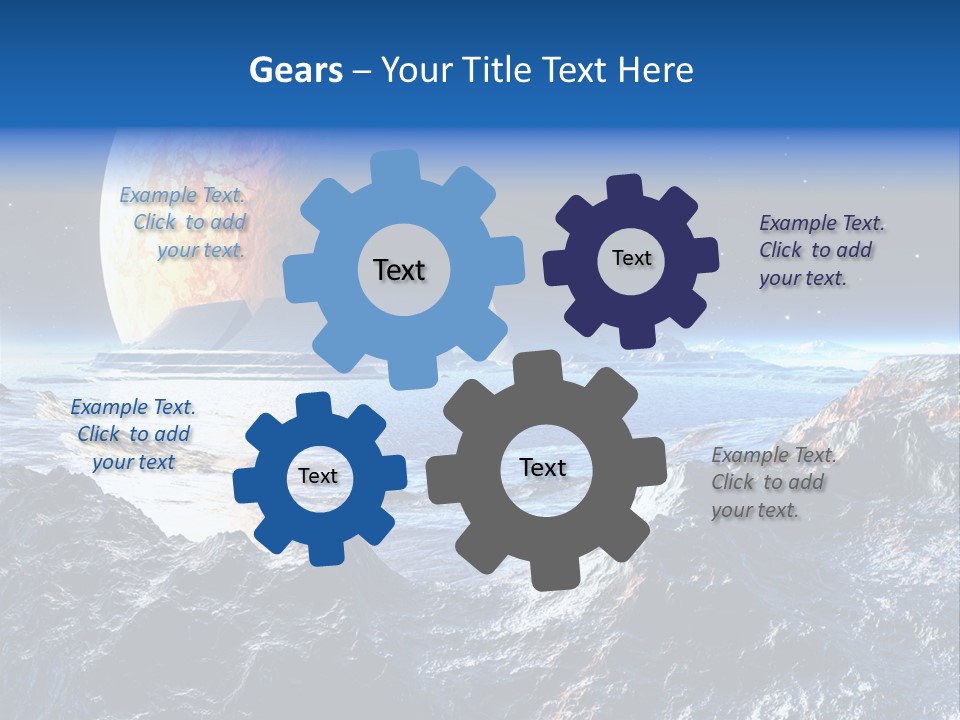 Gears – Your Title Text Here

Example Text. Click to add your text.

Text

Text

Example Text. Click to add your text.

Example Text. Click to add your text

Text

Text

Example Text. Click to add your text.